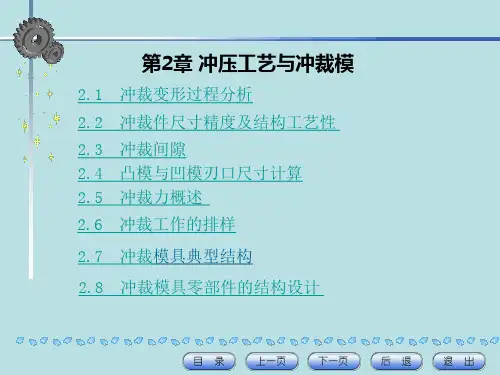 第2章 冲压工艺与冲裁模

2.1 冲裁变形过程分析

2.2 冲裁件尺寸精度及结构工艺性

2.3 冲裁间隙

2.4 凸模与凹模刃口尺寸计算

2.5 冲裁力概述

2.6 冲裁工作的排样

2.7 冲裁模具典型结构

2.8 冲裁模具零部件的结构设计

目 录 上一页 下一页 后 退 退 出